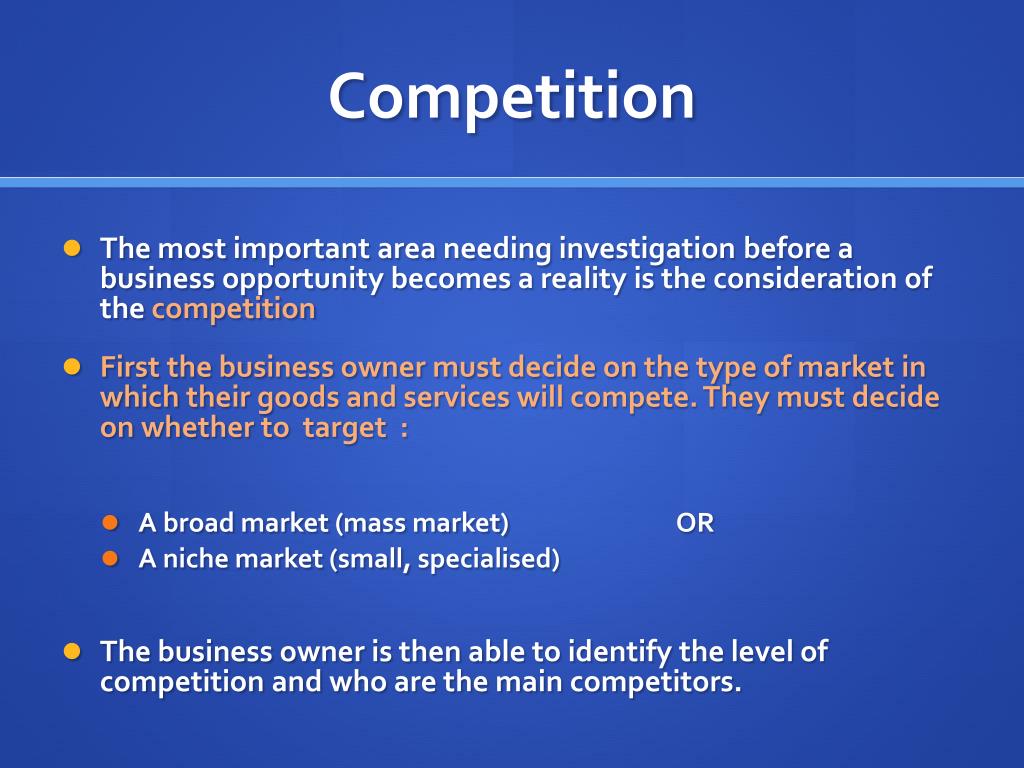 Competition

The most important area needing investigation before a business opportunity becomes a reality is the consideration of the competition

First the business owner must decide on the type of market in which their goods and services will compete. They must decide on whether to target :

A broad market (mass market) OR
A niche market (small, specialised)

The business owner is then able to identify the level of competition and who are the main competitors.